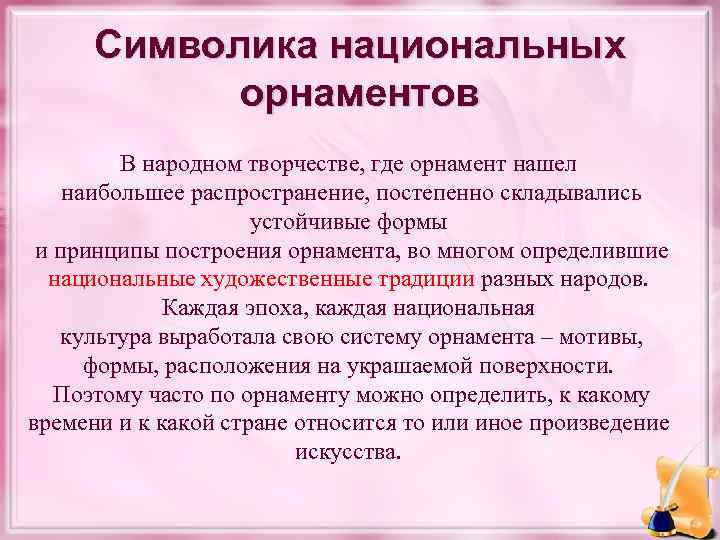 Символика национальных орнаментов

В народном творчестве, где орнамент нашел наибольшее распространение, постепенно складывались устойчивые формы и принципы построения орнамента, во многом определившие национальные художественные традиции разных народов. Каждая эпоха, каждая национальная культура выработала свою систему орнамента – мотивы, формы, расположения на украшаемой поверхности. Поэтому часто по орнаменту можно определить, к какому времени и к какой стране относится то или иное произведение искусства.